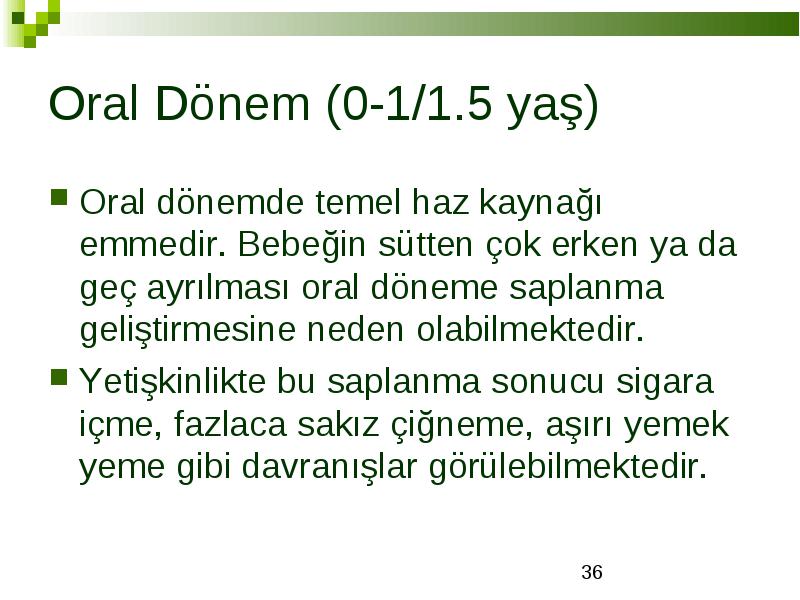 Oral Dönem (0-1/1.5 yaş)

Oral dönemde temel haz kaynağı emmedir. Bebeğin sütten çok erken ya da geç ayrılması oral döneme saplanma geliştirmesine neden olabilmektedir.

Yetişkinlikte bu saplanma sonucu sigara içme, fazlaca sakız çiğneme, aşırı yemek yeme gibi davranışlar görülebilmektedir.

36